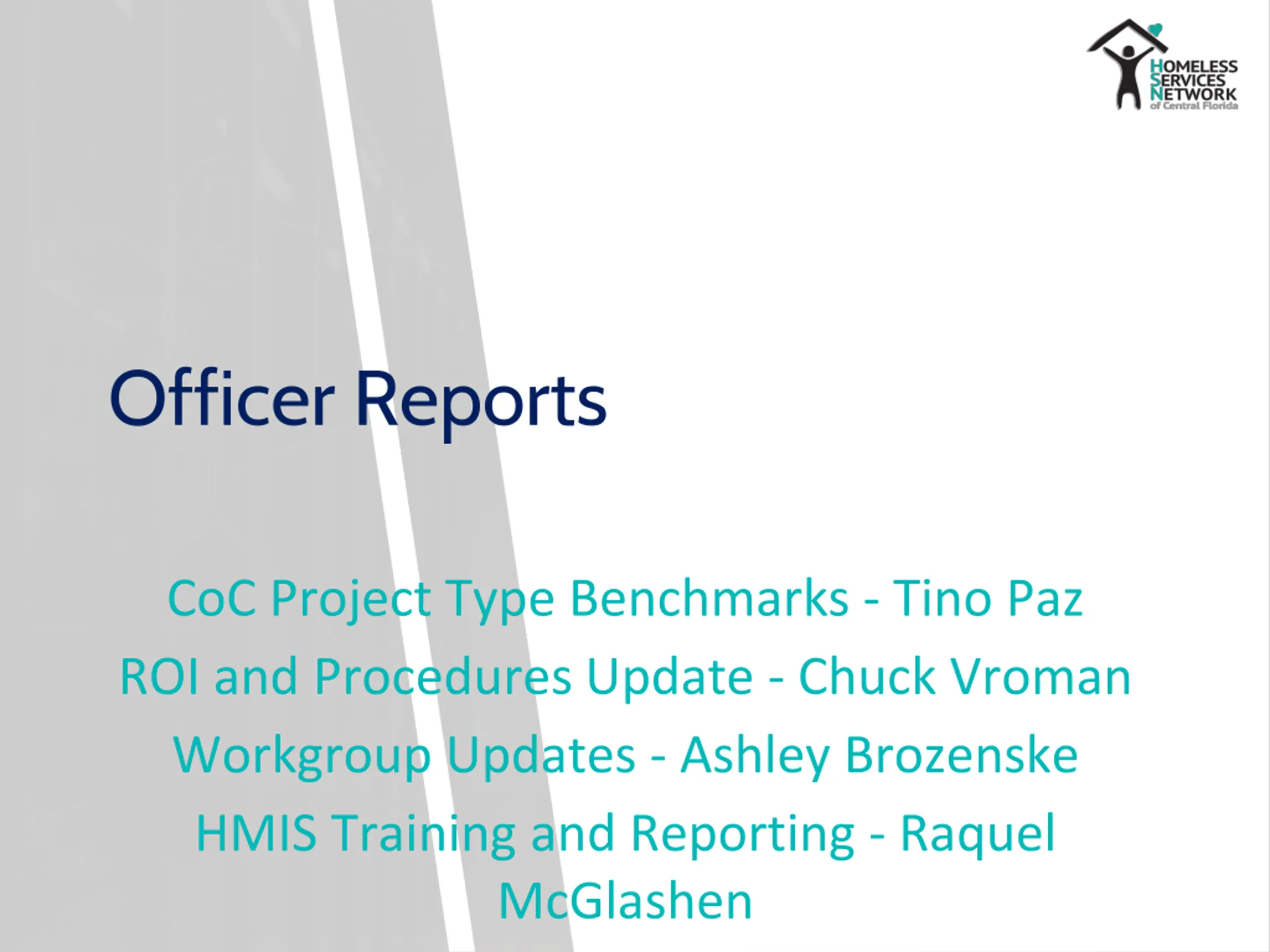 HOMELESS SERVICES NETWORK of Central Florida

Officer Reports

CoC Project Type Benchmarks - Tino Paz

ROI and Procedures Update - Chuck Vroman

Workgroup Updates - Ashley Brozenske

HMIS Training and Reporting - Raquel McGlashen